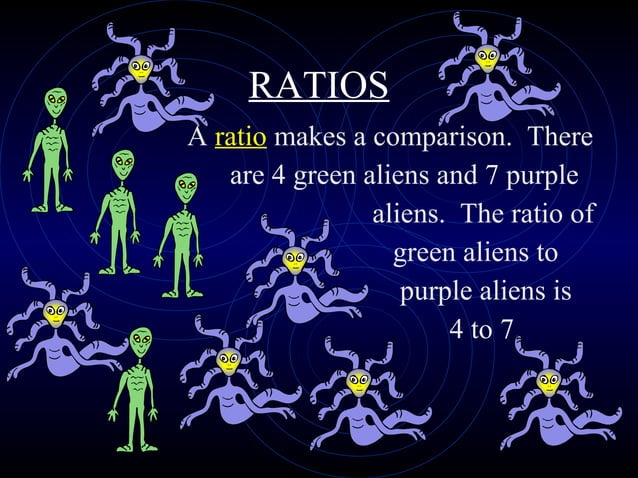 RATIOS

A ratio makes a comparison. There are 4 green aliens and 7 purple aliens. The ratio of green aliens to purple aliens is 4 to 7.